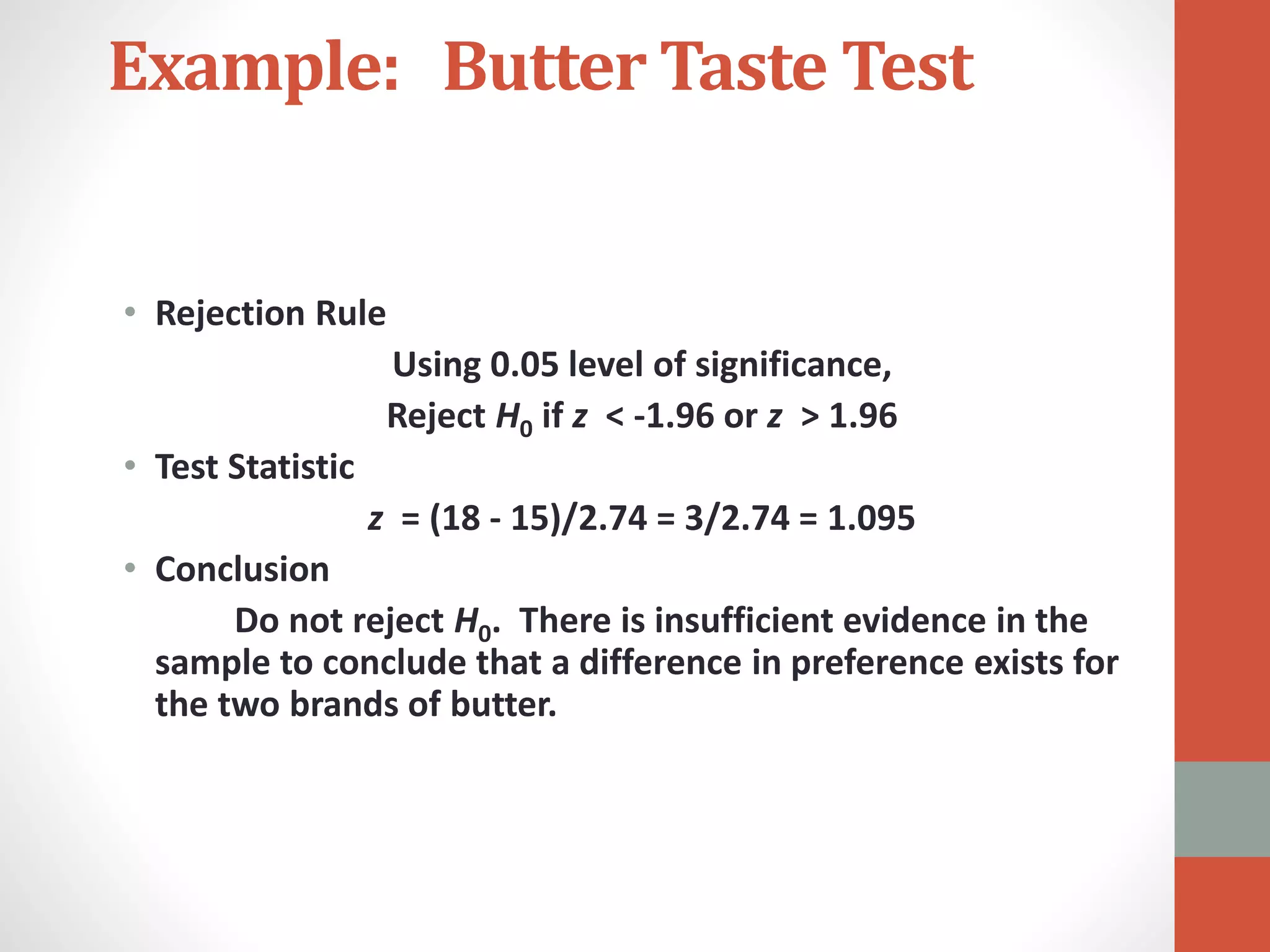 Example: Butter Taste Test

• Rejection Rule

Using 0.05 level of significance,

Reject $H_0$ if $z < -1.96$ or $z > 1.96$

• Test Statistic

$z = (18 - 15)/2.74 = 3/2.74 = 1.095$

• Conclusion

Do not reject $H_0$. There is insufficient evidence in the sample to conclude that a difference in preference exists for the two brands of butter.